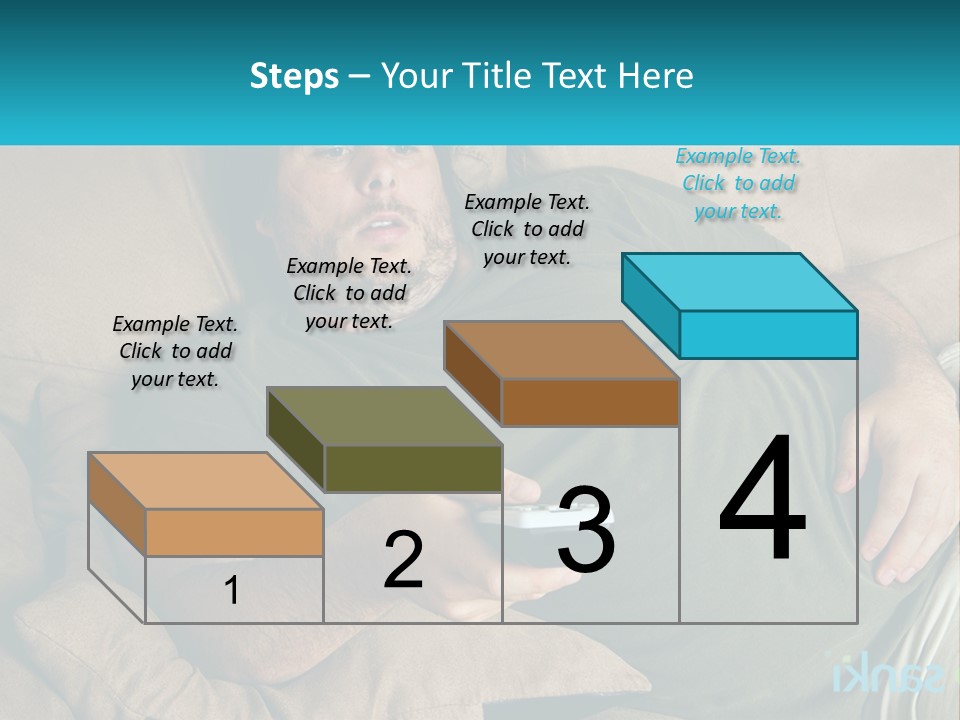 Steps – Your Title Text Here

Example Text. Click to add your text.

Example Text. Click to add your text.

Example Text. Click to add your text.

Example Text. Click to add your text.

1

2

3

4

sanki